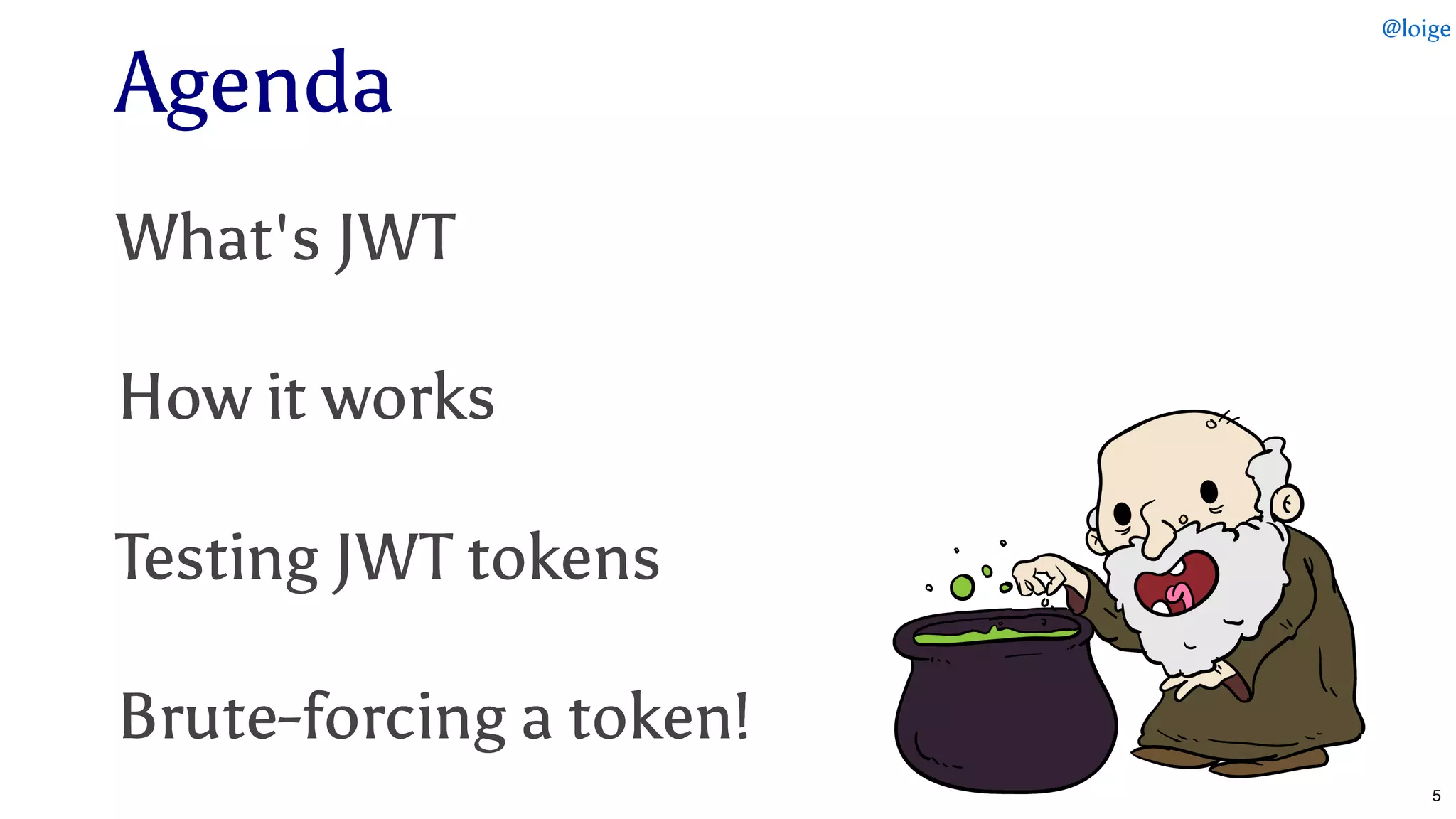 @loige

Agenda

What's JWT

How it works

Testing JWT tokens

Brute-forcing a token!

5